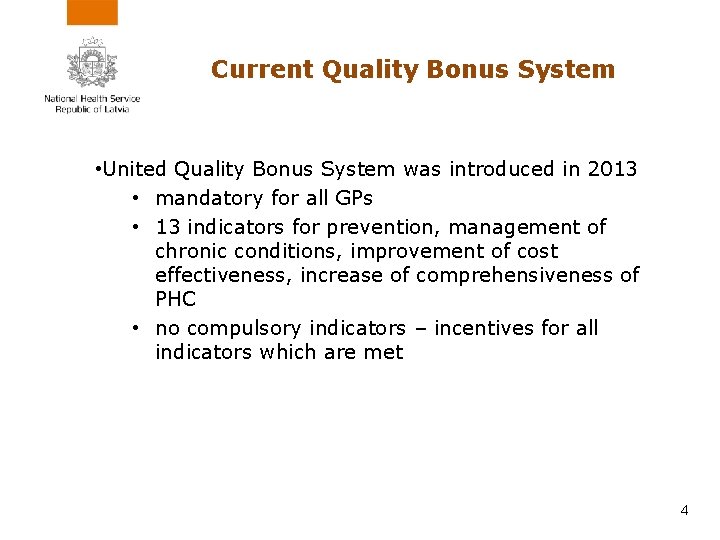 National Health Service
Republic of Latvia

Current Quality Bonus System

•United Quality Bonus System was introduced in 2013
• mandatory for all GPs
• 13 indicators for prevention, management of chronic conditions, improvement of cost effectiveness, increase of comprehensiveness of PHC
• no compulsory indicators – incentives for all indicators which are met

4